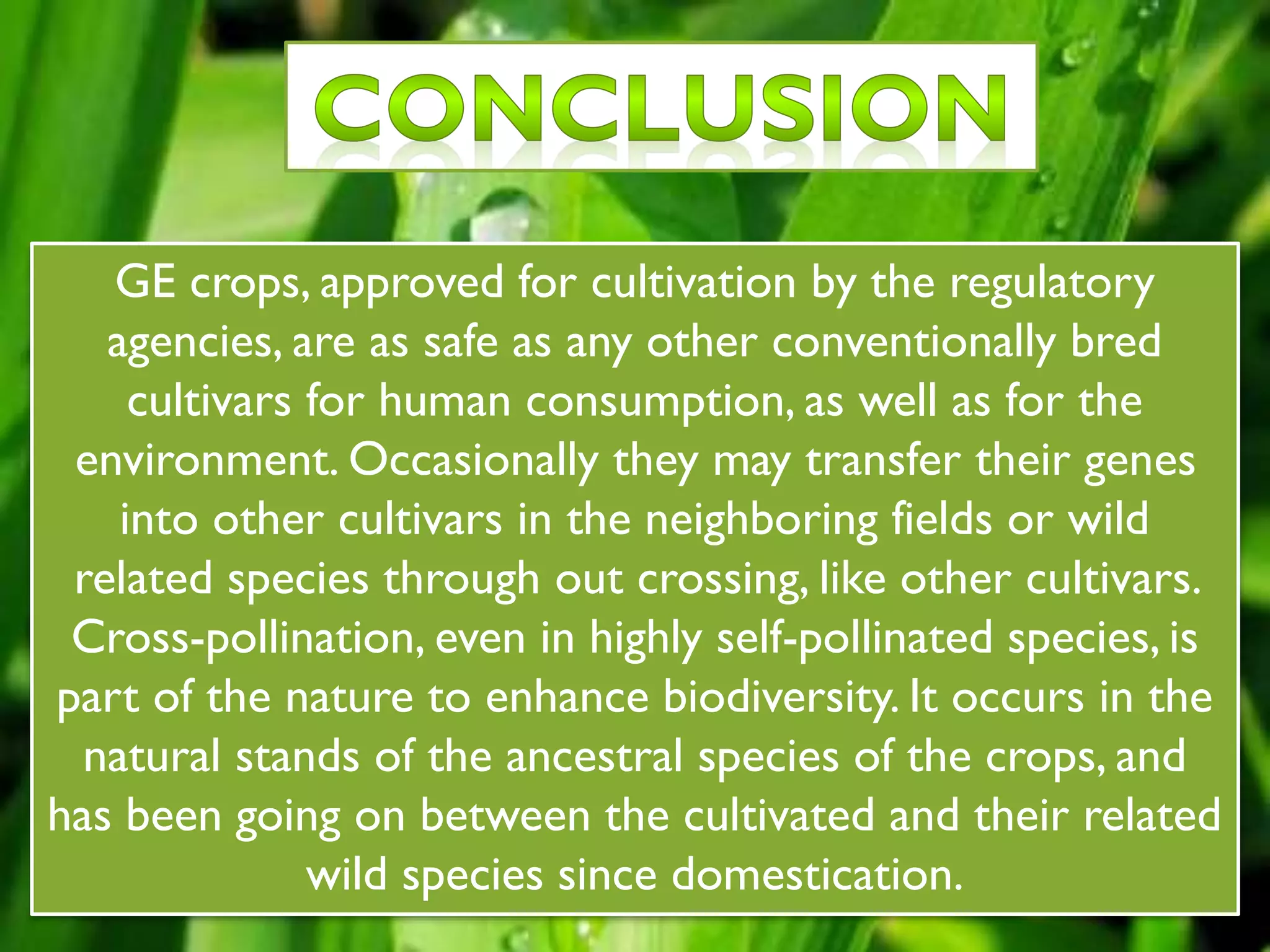 CONCLUSION

GE crops, approved for cultivation by the regulatory agencies, are as safe as any other conventionally bred cultivars for human consumption, as well as for the environment. Occasionally they may transfer their genes into other cultivars in the neighboring fields or wild related species through out crossing, like other cultivars. Cross-pollination, even in highly self-pollinated species, is part of the nature to enhance biodiversity. It occurs in the natural stands of the ancestral species of the crops, and has been going on between the cultivated and their related wild species since domestication.